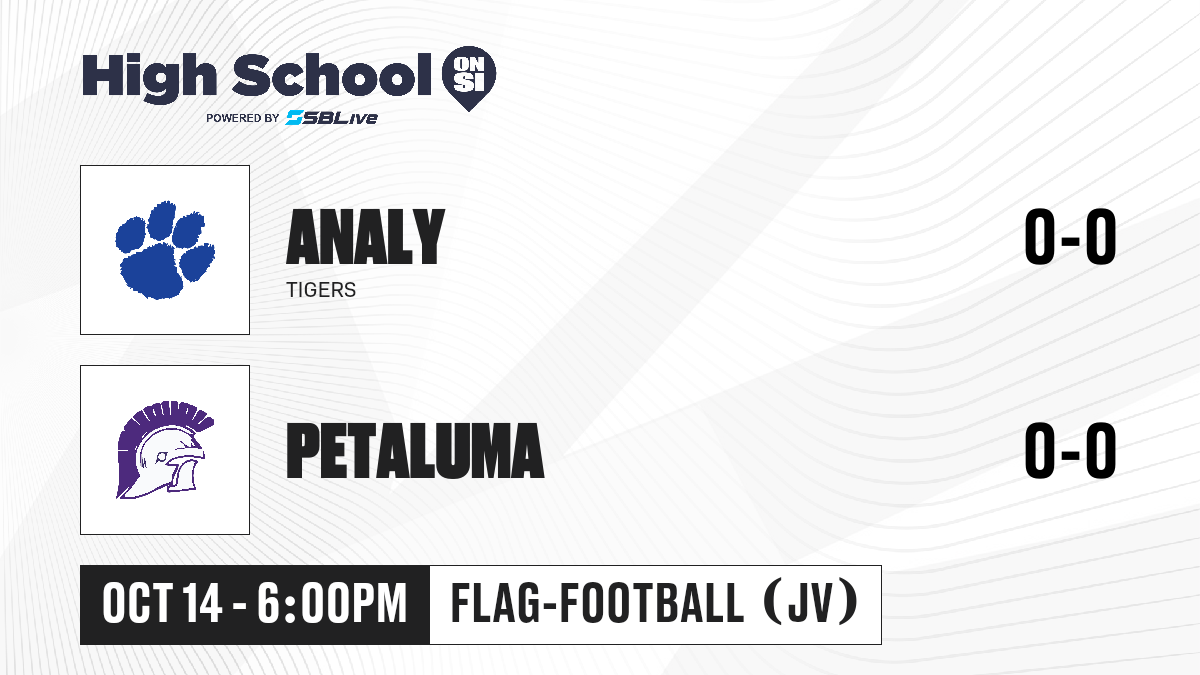 High School ON SI
POWERED BY SBLive

ANALY
TIGERS
0-0

PETALUMA
0-0

OCT 14 - 6:00PM
FLAG-FOOTBALL (JV)